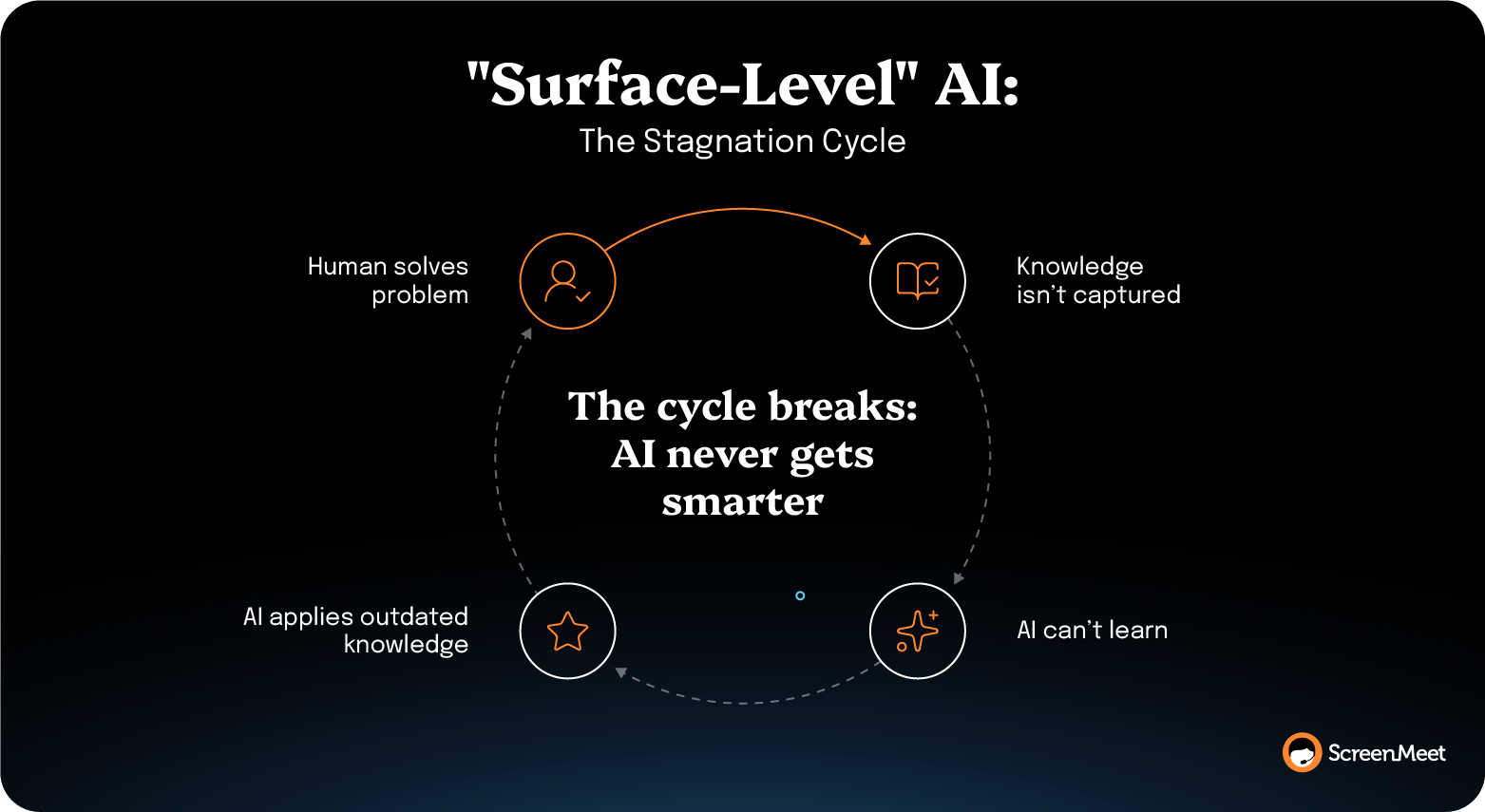 "Surface-Level" AI:
The Stagnation Cycle

Human solves problem

Knowledge isn't captured

The cycle breaks: AI never gets smarter

AI applies outdated knowledge

AI can't learn

ScreenMeet